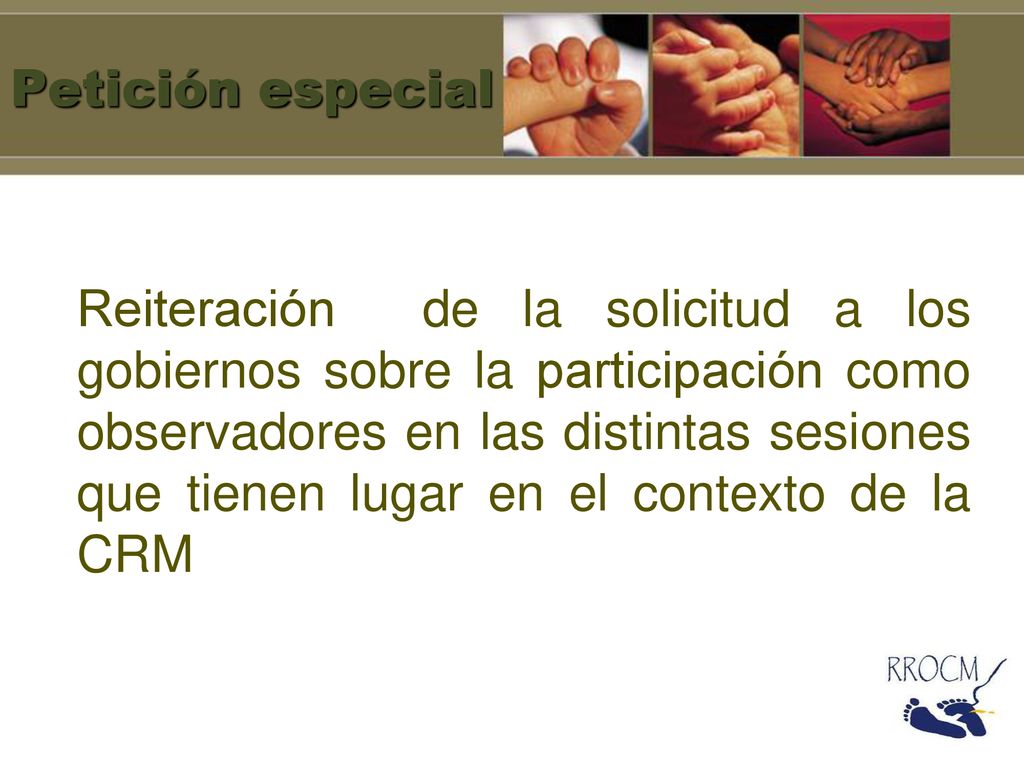 Petición especial

Reiteración de la solicitud a los gobiernos sobre la participación como observadores en las distintas sesiones que tienen lugar en el contexto de la CRM

RROCM